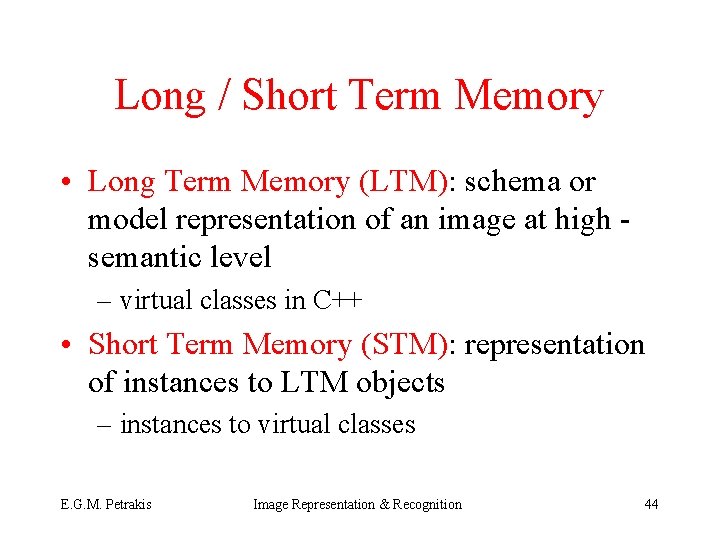 Long / Short Term Memory

• Long Term Memory (LTM): schema or model representation of an image at high - semantic level

– virtual classes in C++

• Short Term Memory (STM): representation of instances to LTM objects

– instances to virtual classes

E.G.M. Petrakis Image Representation & Recognition 44